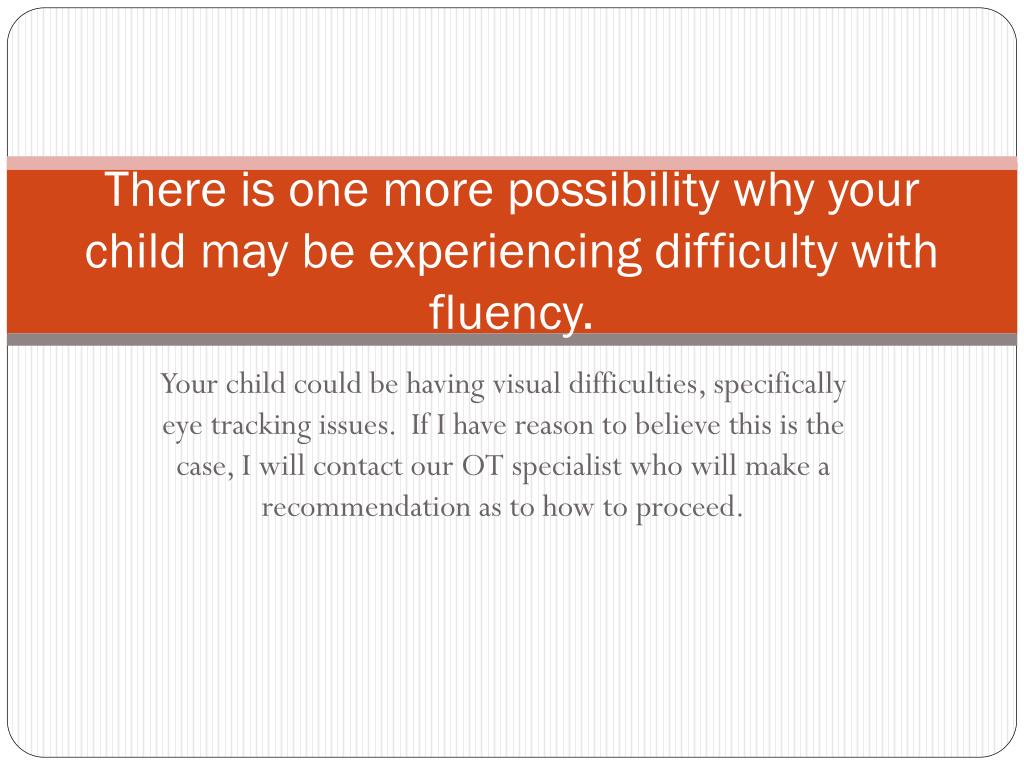 There is one more possibility why your child may be experiencing difficulty with fluency.

Your child could be having visual difficulties, specifically eye tracking issues. If I have reason to believe this is the case, I will contact our OT specialist who will make a recommendation as to how to proceed.